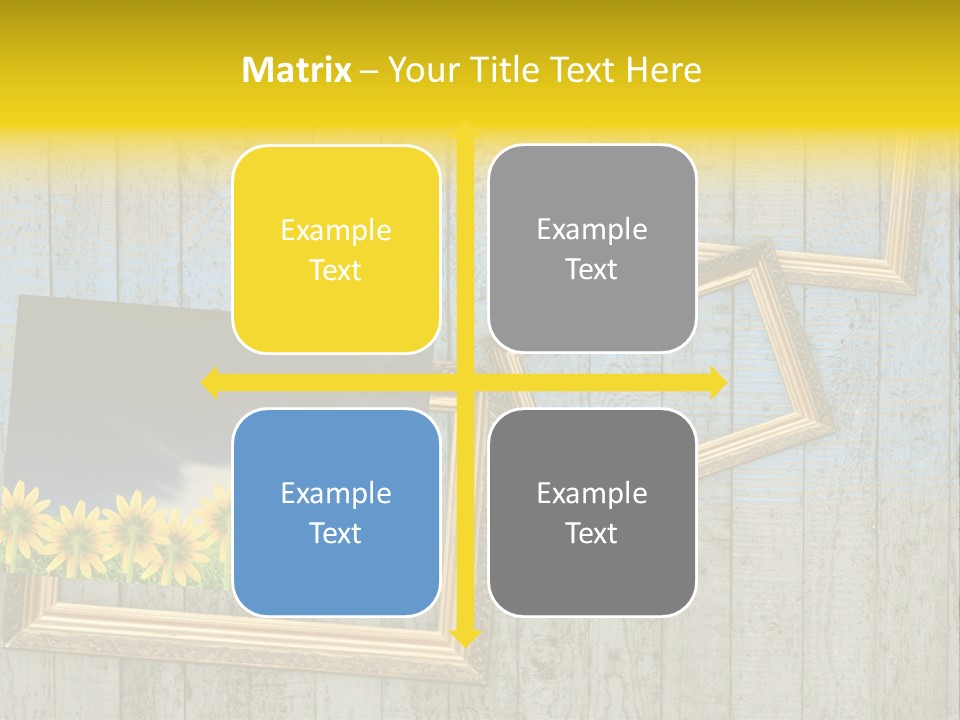 Matrix – Your Title Text Here

Example Text

Example Text

Example Text

Example Text